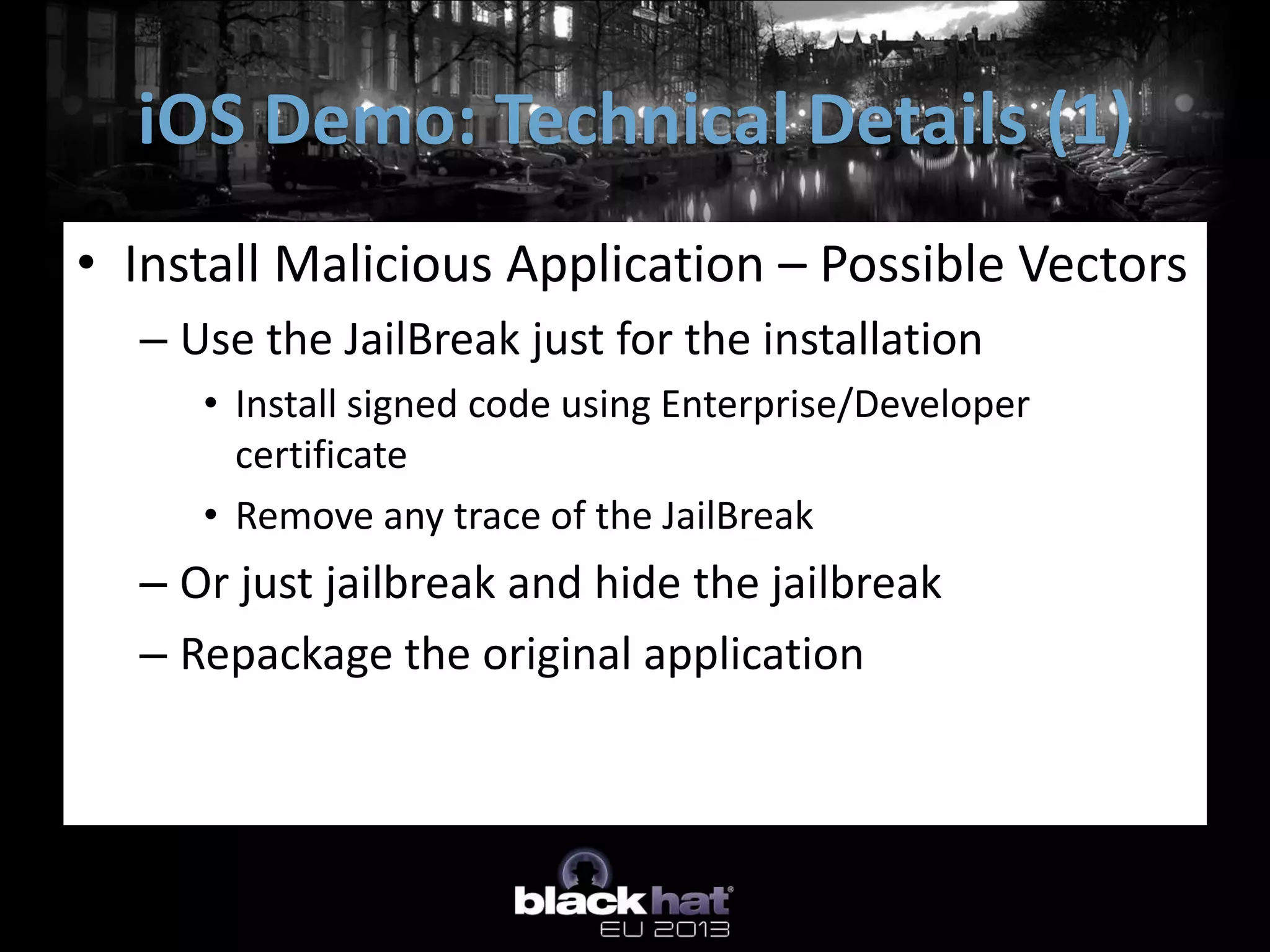 iOS Demo: Technical Details (1)

• Install Malicious Application – Possible Vectors

– Use the JailBreak just for the installation

• Install signed code using Enterprise/Developer certificate

• Remove any trace of the JailBreak

– Or just jailbreak and hide the jailbreak

– Repackage the original application

black hat® EU 2013